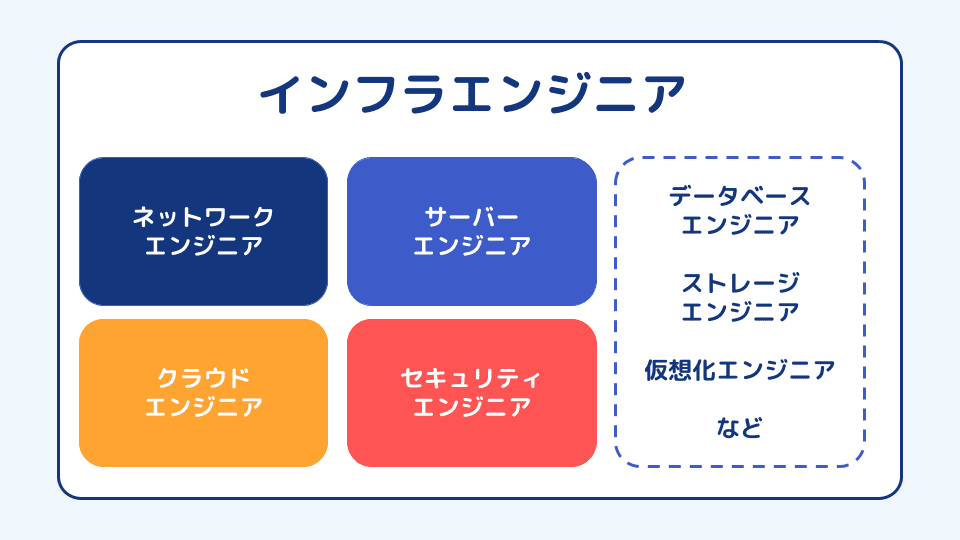 インフラエンジニア

ネットワーク
エンジニア

サーバー
エンジニア

クラウド
エンジニア

セキュリティ
エンジニア

データベース
エンジニア

ストレージ
エンジニア

仮想化エンジニア

など